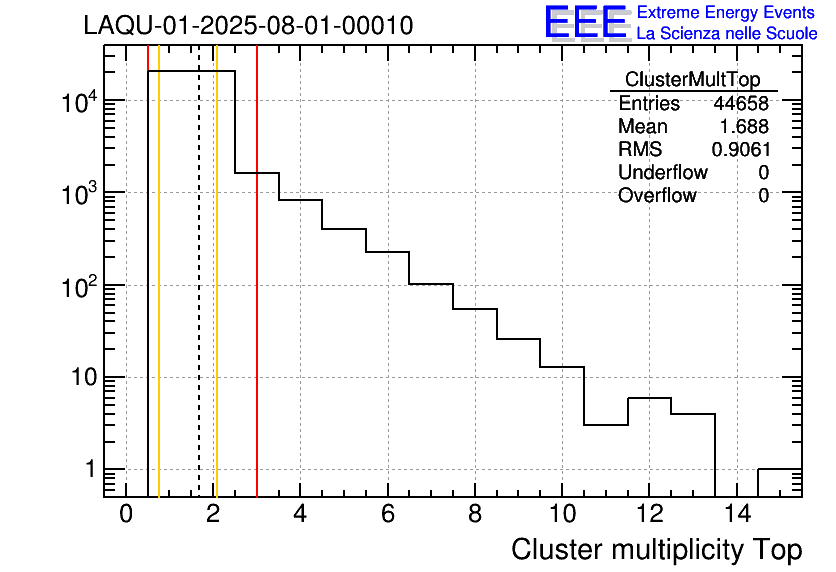 LAQU-01-2025-08-01-00010

EEE Extreme Energy Events
La Scienza nelle Scuole

| ClusterMultTop | |
|---|---|
| Entries | 44658 |
| Mean | 1.688 |
| RMS | 0.9061 |
| Underflow | 0 |
| Overflow | 0 |

$10^4$
$10^3$
$10^2$
10
1

0 2 4 6 8 10 12 14

Cluster multiplicity Top